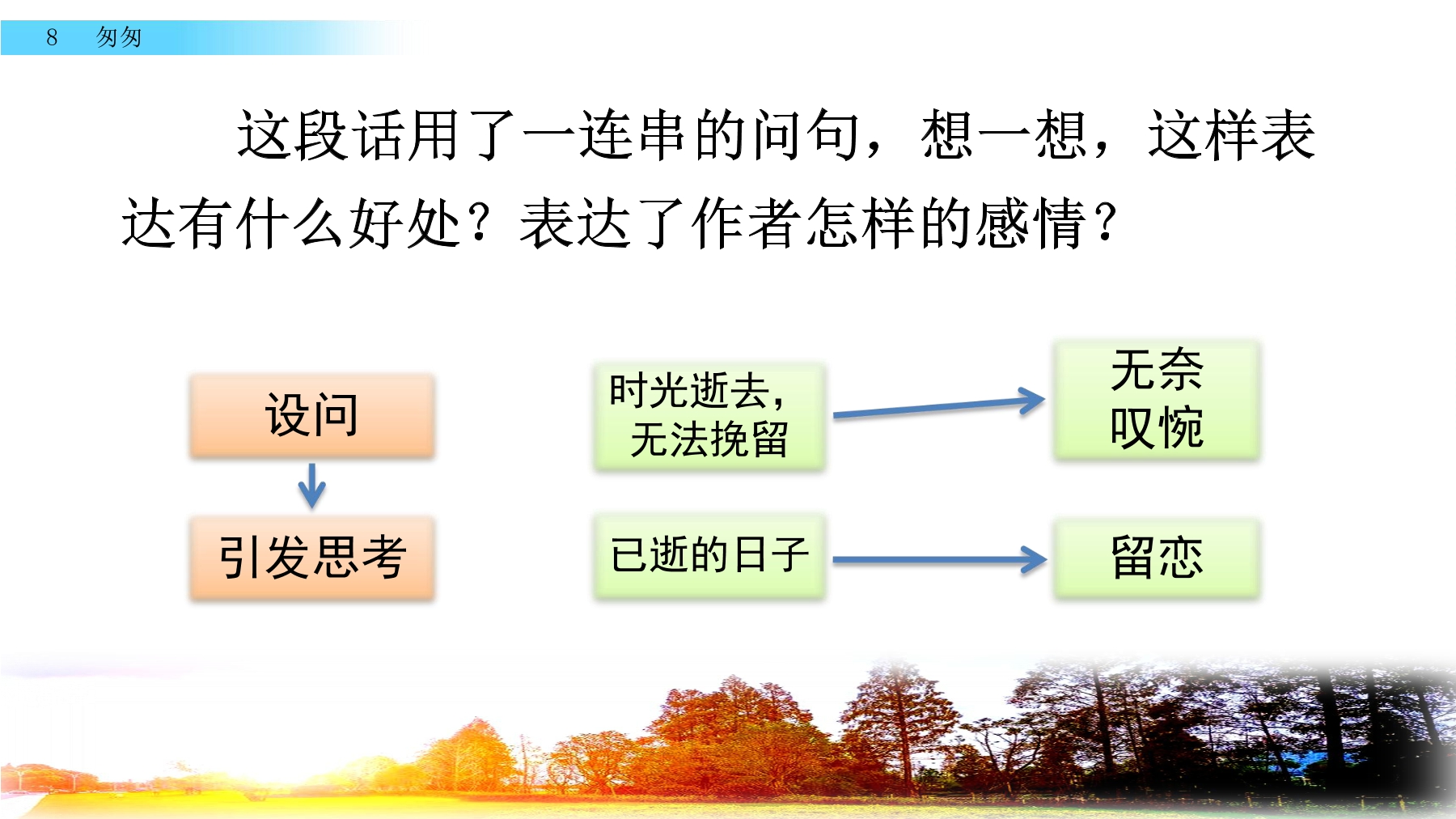 8 匆匆

这段话用了一连串的问句，想一想，这样表达有什么好处？表达了作者怎样的感情？

设问

引发思考

时光逝去，无法挽留

无奈叹惋

已逝的日子

留恋